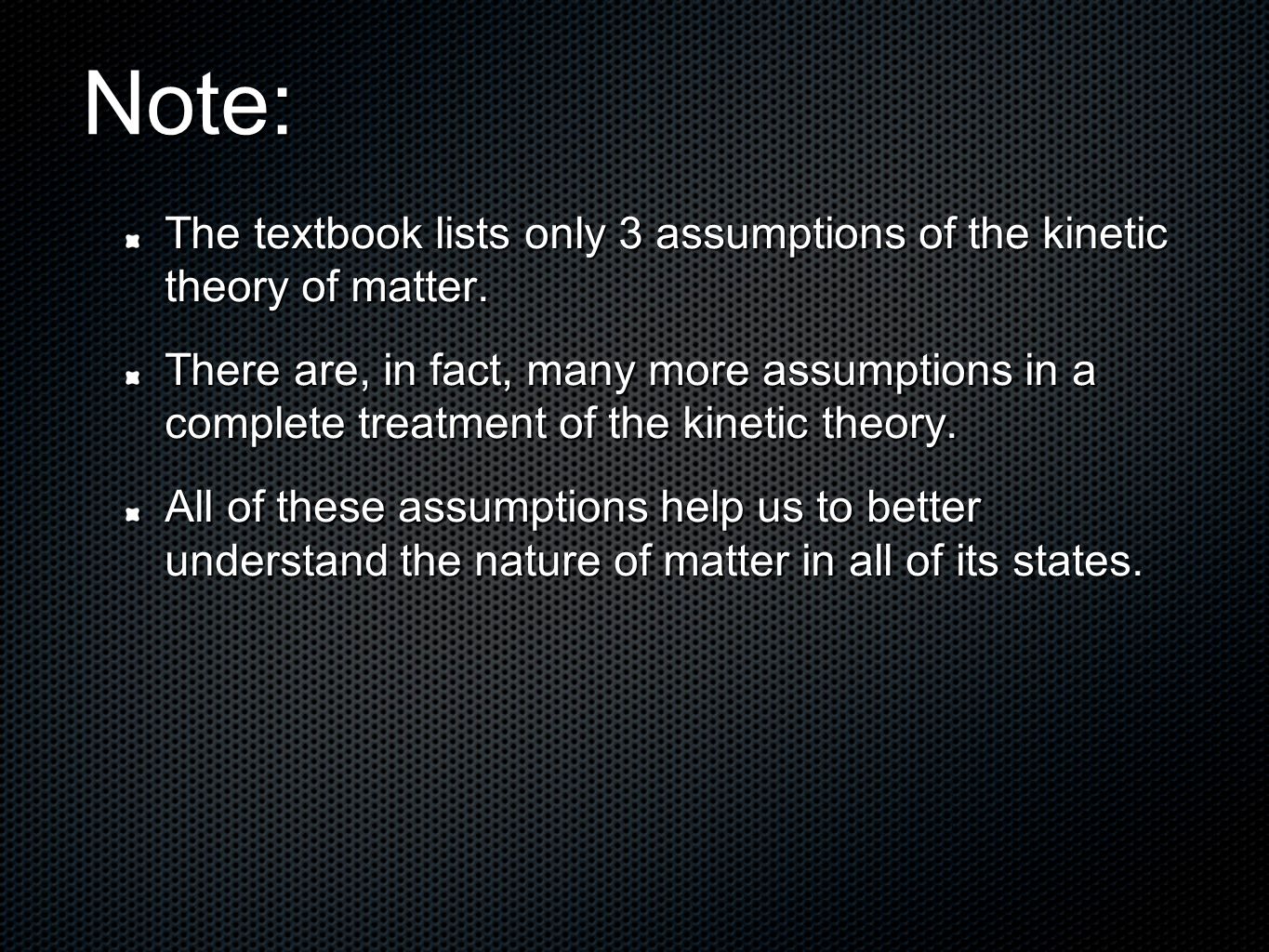 Note:

The textbook lists only 3 assumptions of the kinetic theory of matter.

There are, in fact, many more assumptions in a complete treatment of the kinetic theory.

All of these assumptions help us to better understand the nature of matter in all of its states.